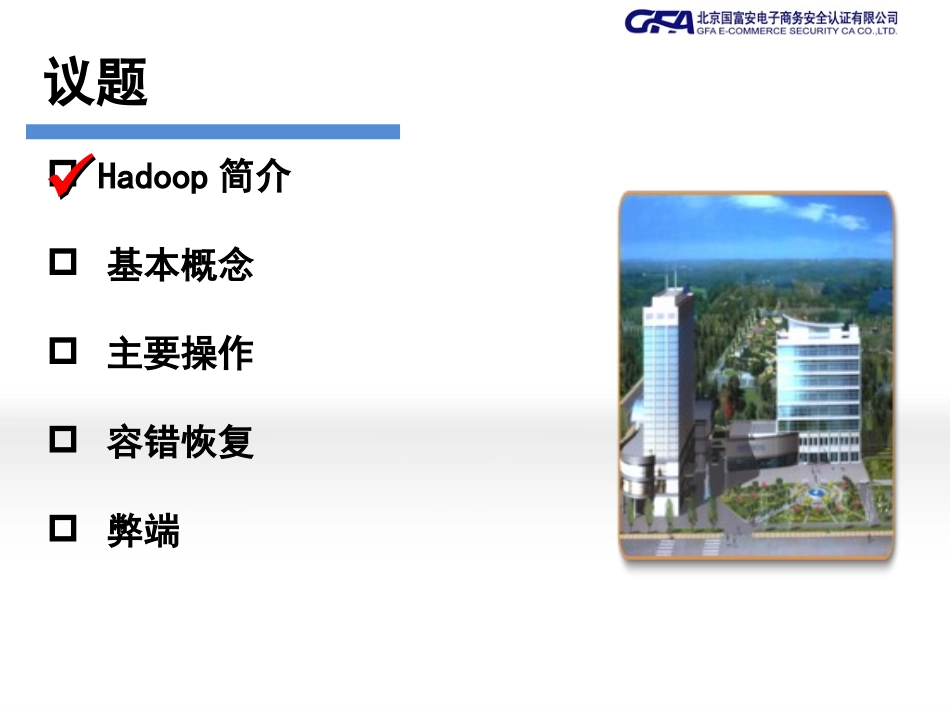 GFA 北京国富安电子商务安全认证有限公司
GFA E-COMMERCE SECURITY CA CO.,LTD.

议题

Hadoop 简介

基本概念

主要操作

容错恢复

弊端